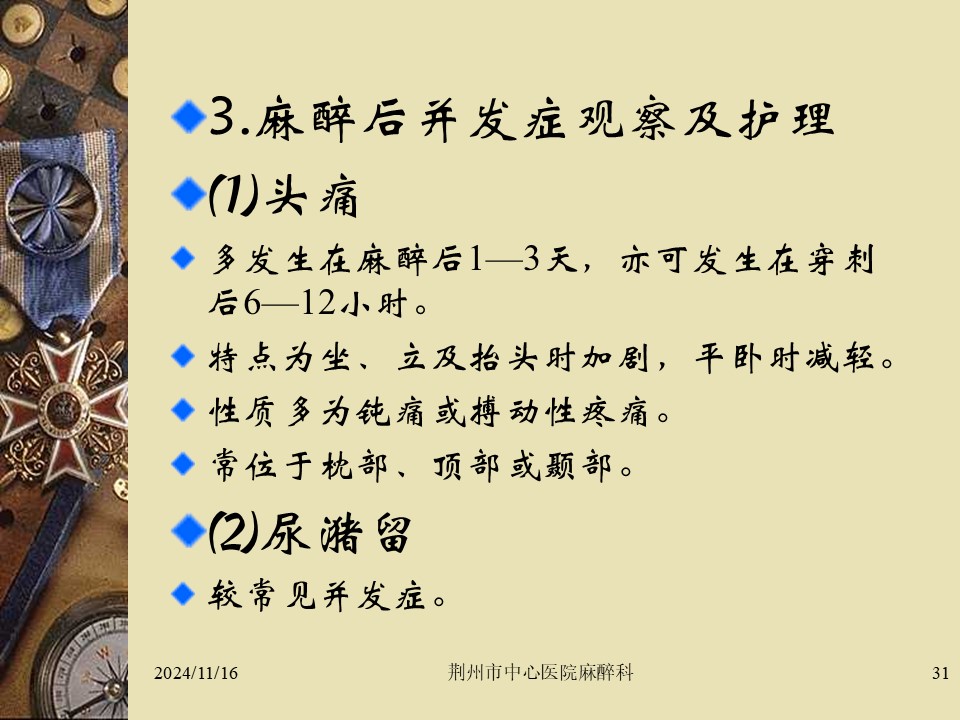 3.麻醉后并发症观察及护理

(1)头痛

多发生在麻醉后1—3天，亦可发生在穿刺后6—12小时。

特点为坐、立及抬头时加剧，平卧时减轻。

性质多为钝痛或搏动性疼痛。

常位于枕部、顶部或颞部。

(2)尿潴留

较常见并发症。

2024/11/16　荆州市中心医院麻醉科　31